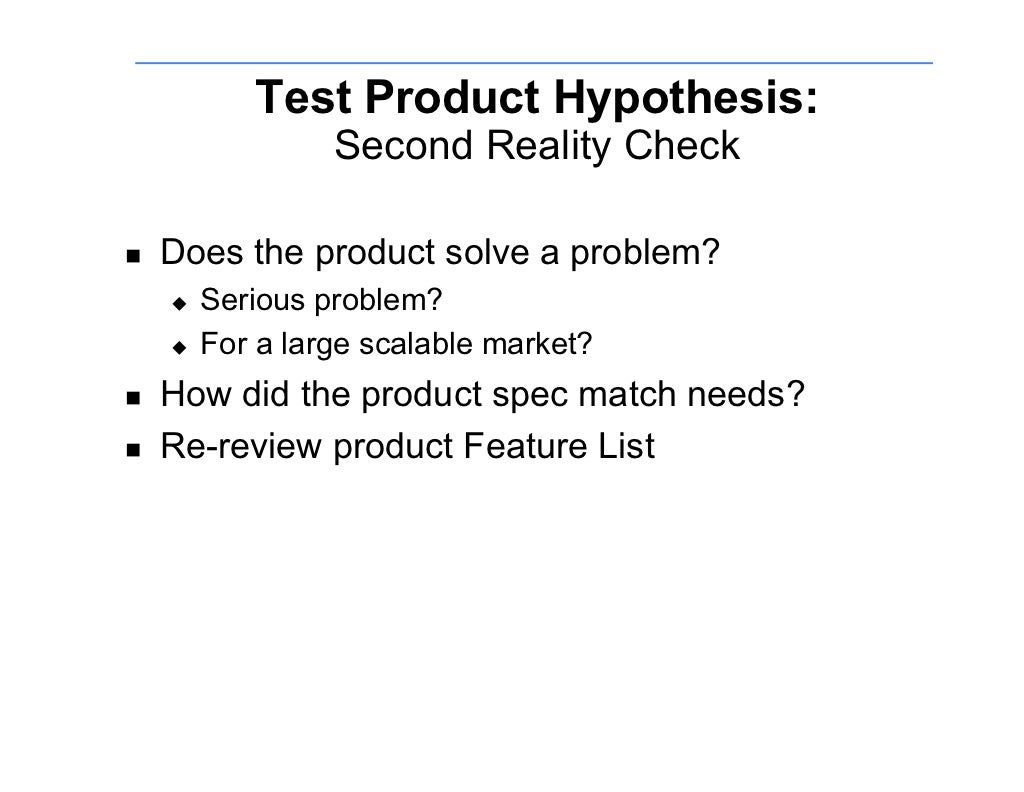 Test Product Hypothesis:
Second Reality Check

- Does the product solve a problem?
  - Serious problem?
  - For a large scalable market?
- How did the product spec match needs?
- Re-review product Feature List